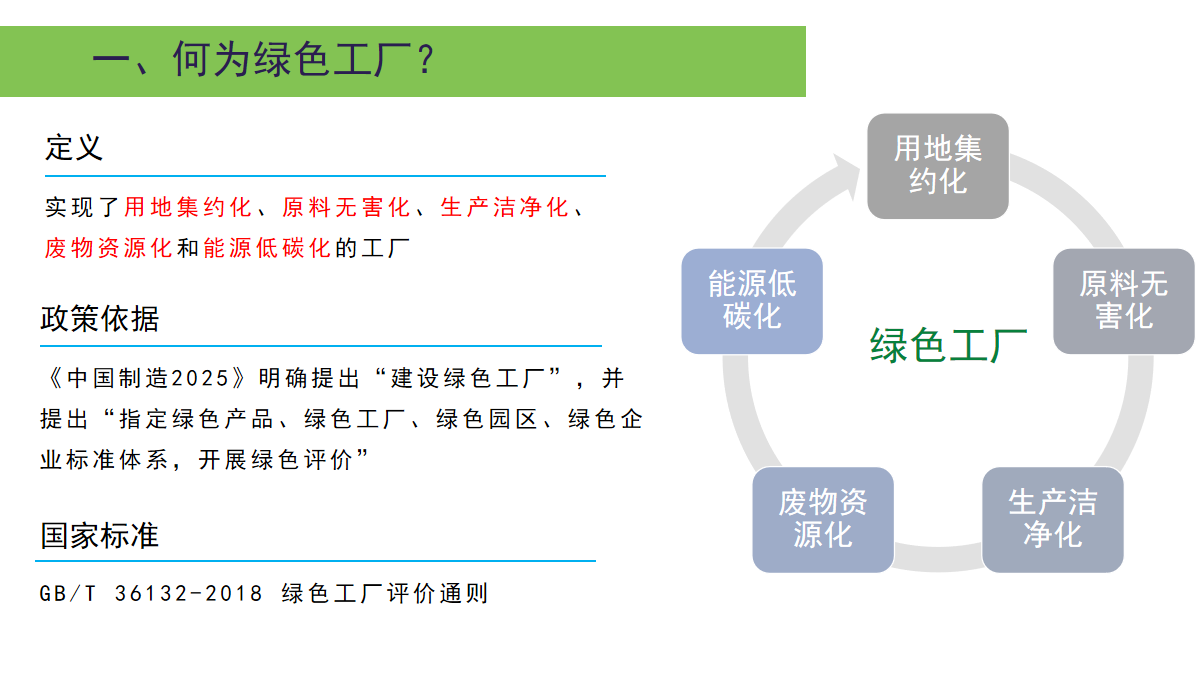 一、何为绿色工厂？

定义

实现了用地集约化、原料无害化、生产洁净化、废物资源化和能源低碳化的工厂

政策依据

《中国制造2025》明确提出“建设绿色工厂”，并提出“指定绿色产品、绿色工厂、绿色园区、绿色企业标准体系，开展绿色评价”

国家标准

GB/T 36132-2018 绿色工厂评价通则

用地集约化

原料无害化

生产洁净化

废物资源化

能源低碳化

绿色工厂